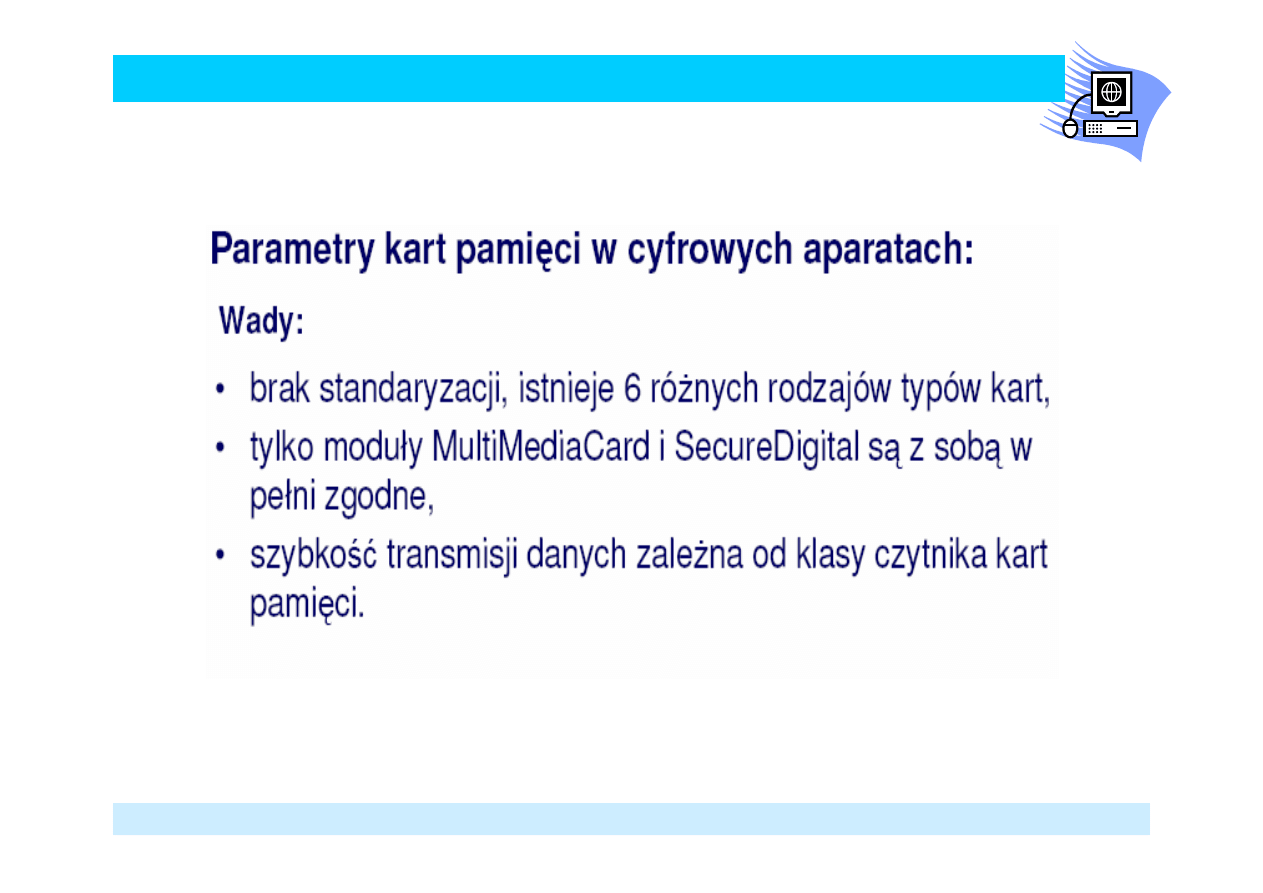 Parametry kart pamięci w cyfrowych aparatach:

Wady:

• brak standaryzacji, istnieje 6 różnych rodzajów typów kart,

• tylko moduły MultiMediaCard i SecureDigital są z sobą w pełni zgodne,

• szybkość transmisji danych zależna od klasy czytnika kart pamięci.